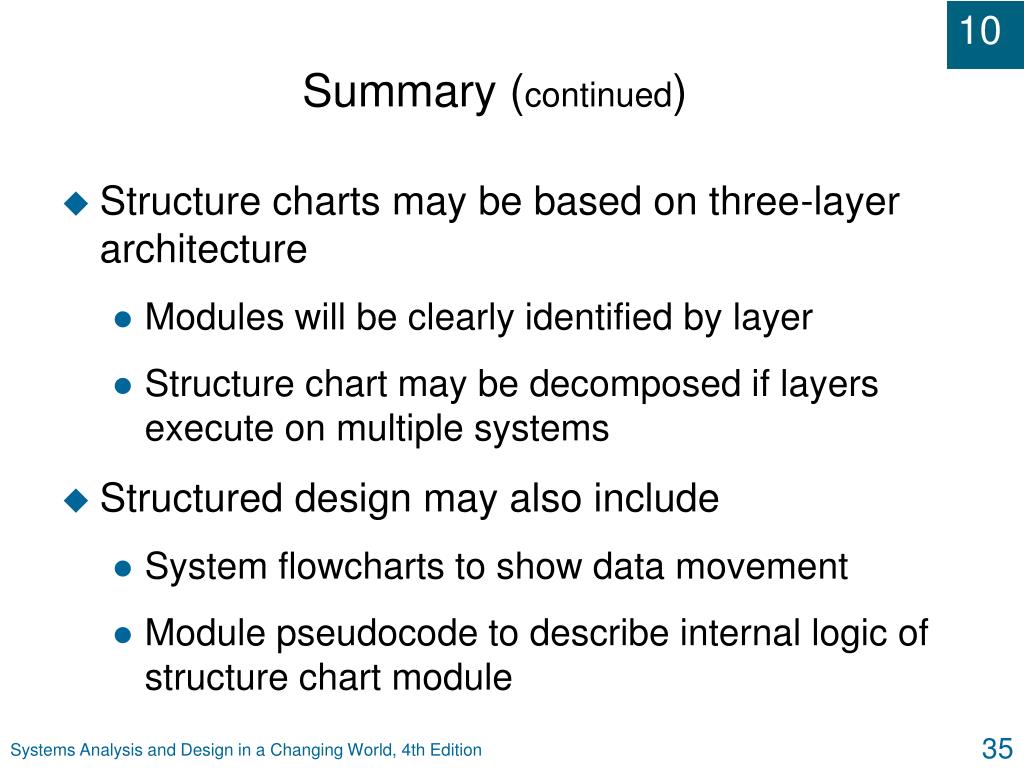 10

Summary (continued)

Structure charts may be based on three-layer architecture

Modules will be clearly identified by layer

Structure chart may be decomposed if layers execute on multiple systems

Structured design may also include

System flowcharts to show data movement

Module pseudocode to describe internal logic of structure chart module

Systems Analysis and Design in a Changing World, 4th Edition

35